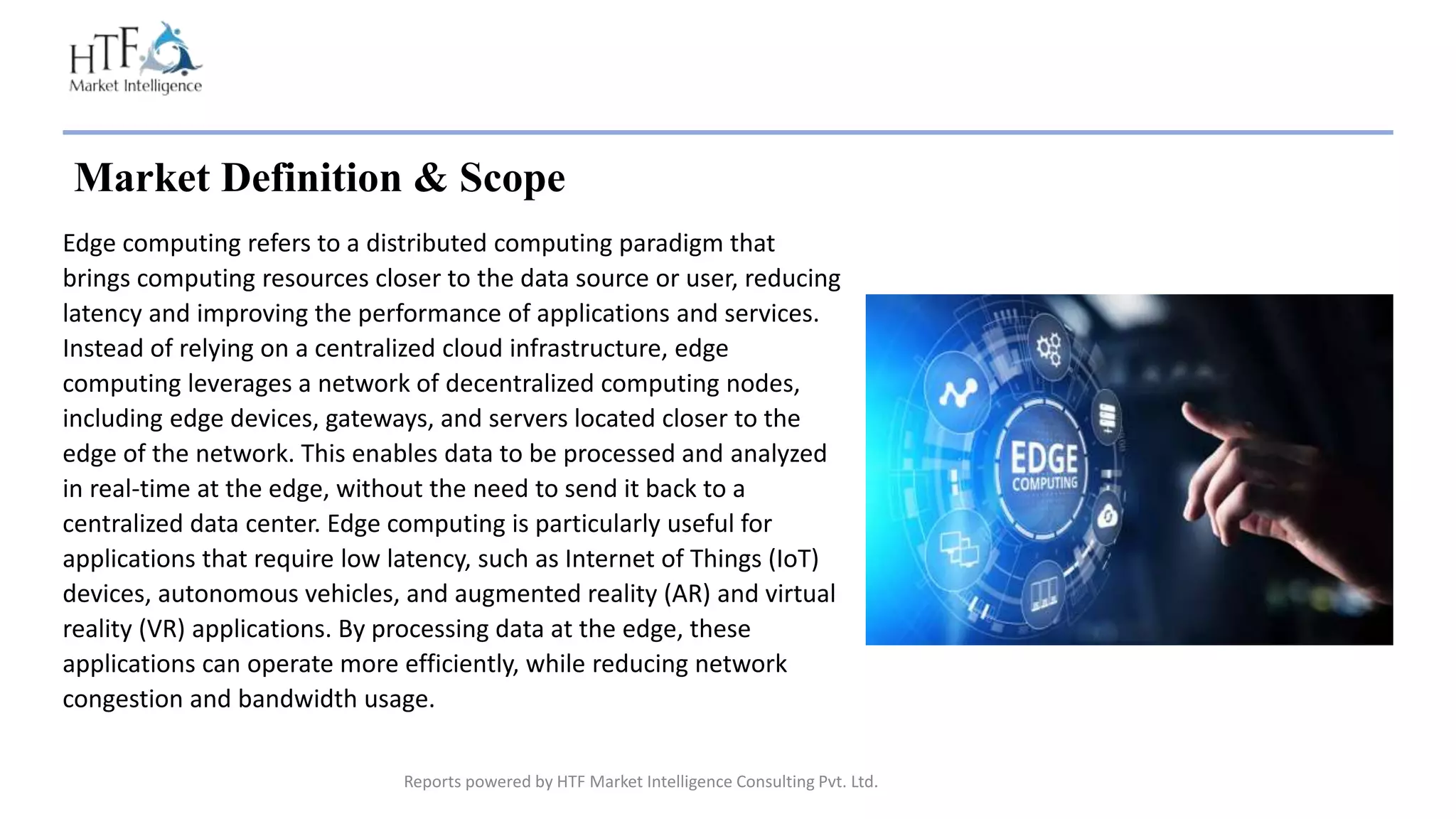 HTF
Market Intelligence

Market Definition & Scope

Edge computing refers to a distributed computing paradigm that brings computing resources closer to the data source or user, reducing latency and improving the performance of applications and services. Instead of relying on a centralized cloud infrastructure, edge computing leverages a network of decentralized computing nodes, including edge devices, gateways, and servers located closer to the edge of the network. This enables data to be processed and analyzed in real-time at the edge, without the need to send it back to a centralized data center. Edge computing is particularly useful for applications that require low latency, such as Internet of Things (IoT) devices, autonomous vehicles, and augmented reality (AR) and virtual reality (VR) applications. By processing data at the edge, these applications can operate more efficiently, while reducing network congestion and bandwidth usage.

EDGE
COMPUTING

Reports powered by HTF Market Intelligence Consulting Pvt. Ltd.